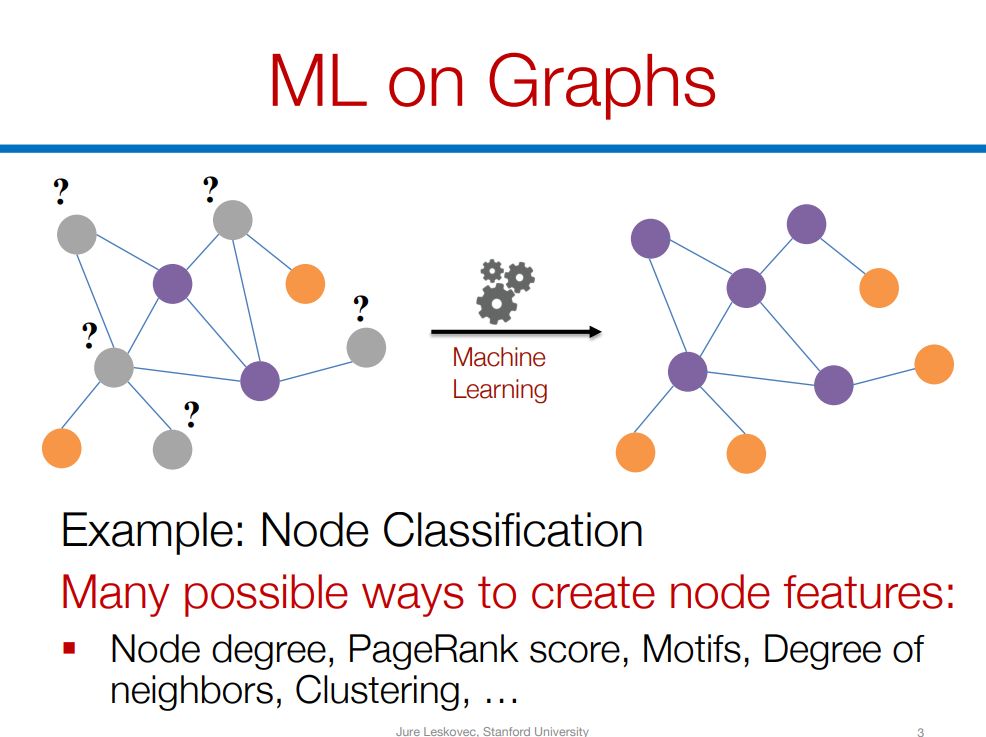 ML on Graphs

?

?

?

?

?

Machine Learning

Example: Node Classification

Many possible ways to create node features:

▪ Node degree, PageRank score, Motifs, Degree of neighbors, Clustering, …

Jure Leskovec, Stanford University

3